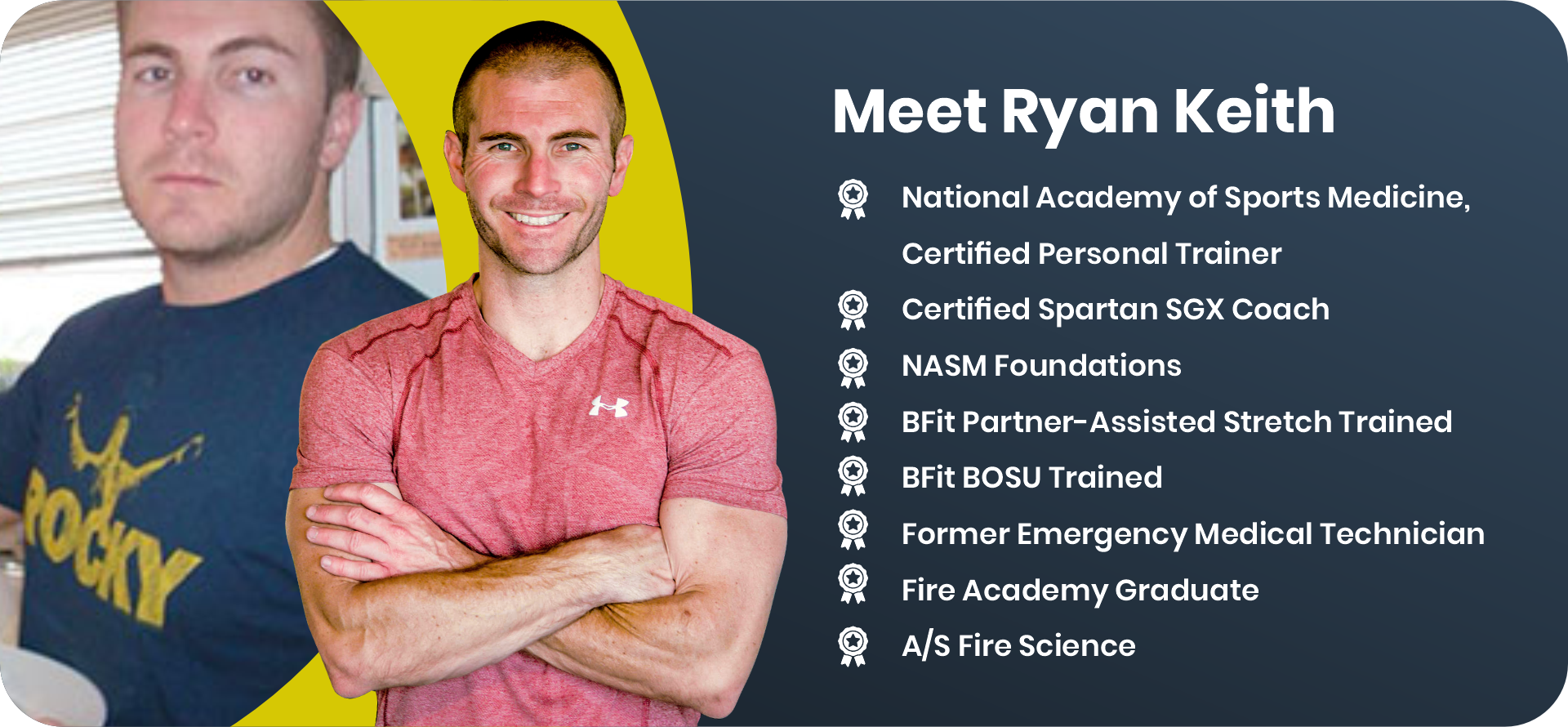 ROCKY

Meet Ryan Keith

National Academy of Sports Medicine, Certified Personal Trainer

Certified Spartan SGX Coach

NASM Foundations

BFit Partner-Assisted Stretch Trained

BFit BOSU Trained

Former Emergency Medical Technician

Fire Academy Graduate

A/S Fire Science